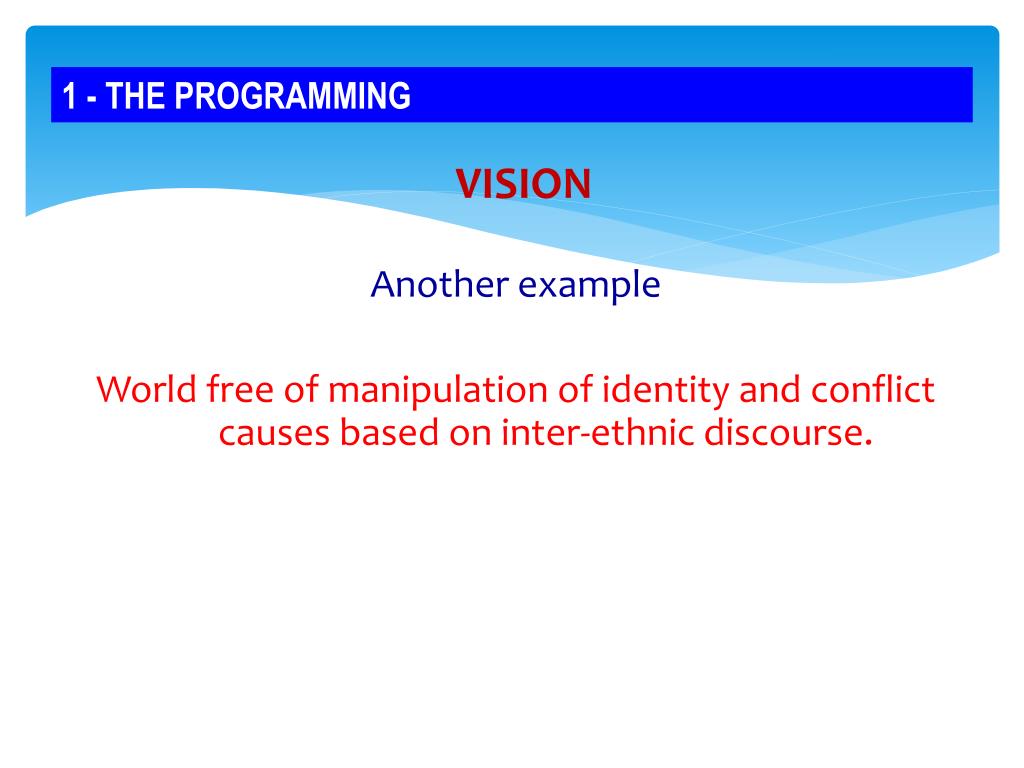 1 - THE PROGRAMMING

VISION

Another example

World free of manipulation of identity and conflict causes based on inter-ethnic discourse.